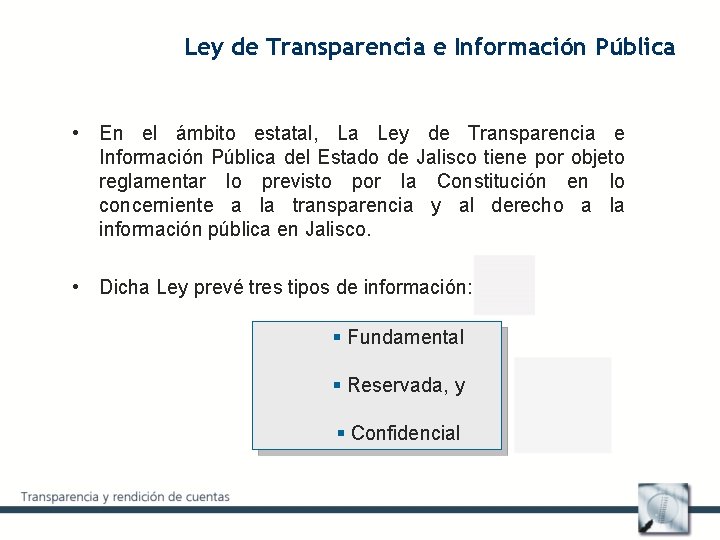 Ley de Transparencia e Información Pública

• En el ámbito estatal, La Ley de Transparencia e Información Pública del Estado de Jalisco tiene por objeto reglamentar lo previsto por la Constitución en lo concerniente a la transparencia y al derecho a la información pública en Jalisco.

• Dicha Ley prevé tres tipos de información:

▪ Fundamental

▪ Reservada, y

▪ Confidencial

Transparencia y rendición de cuentas